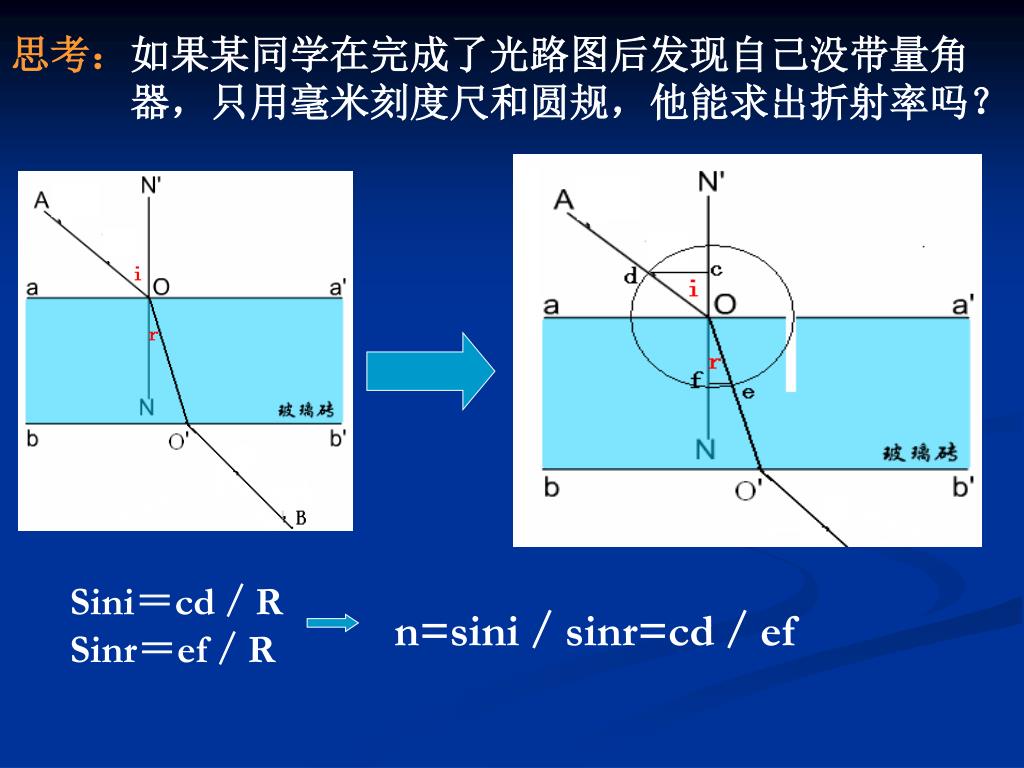 思考：如果某同学在完成了光路图后发现自己没带量角器，只用毫米刻度尺和圆规，他能求出折射率吗？

A
N'
i
a
O
a'
r
N
玻璃砖
b
O'
b'
B

A
N'
d
c
i
a
O
a'
r
f
e
N
玻璃砖
b
O'
b'

Sini＝cd / R
Sinr＝ef / R

n=sini / sinr=cd / ef